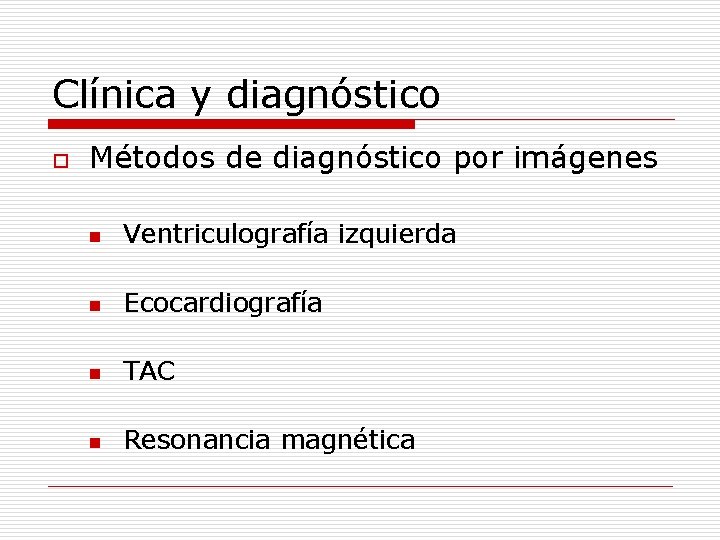 Clínica y diagnóstico

Métodos de diagnóstico por imágenes

Ventriculografía izquierda

Ecocardiografía

TAC

Resonancia magnética